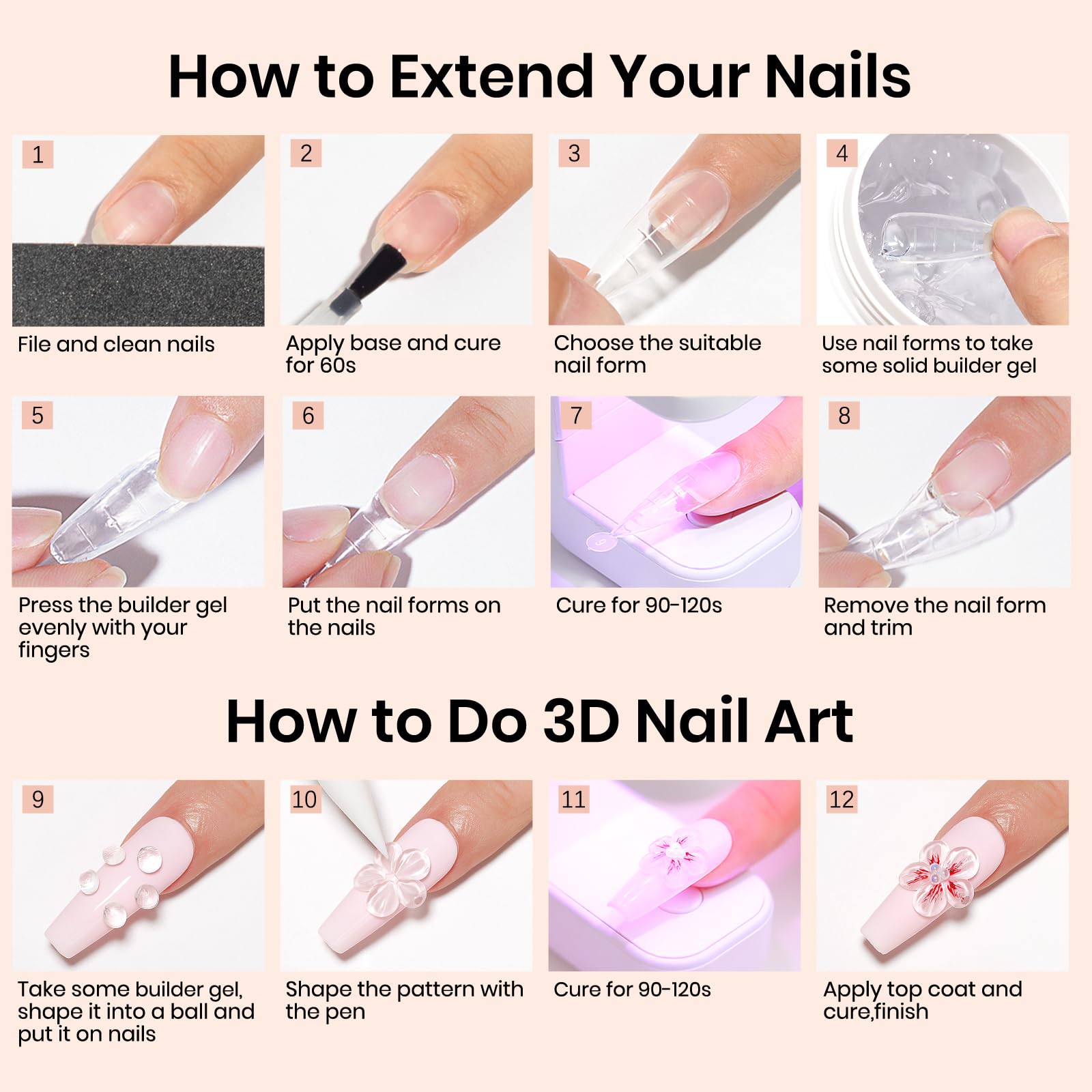 How to Extend Your Nails

1
File and clean nails

2
Apply base and cure for 60s

3
Choose the suitable nail form

4
Use nail forms to take some solid builder gel

5
Press the builder gel evenly with your fingers

6
Put the nail forms on the nails

7
Cure for 90-120s

8
Remove the nail form and trim

How to Do 3D Nail Art

9
Take some builder gel, shape it into a ball and put it on nails

10
Shape the pattern with the pen

11
Cure for 90-120s

12
Apply top coat and cure,finish